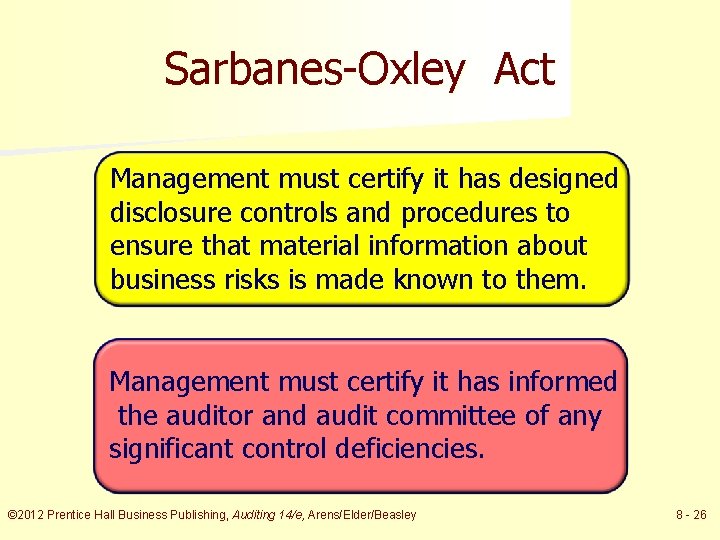 Sarbanes-Oxley Act

Management must certify it has designed disclosure controls and procedures to ensure that material information about business risks is made known to them.

Management must certify it has informed the auditor and audit committee of any significant control deficiencies.

©2012 Prentice Hall Business Publishing, Auditing 14/e, Arens/Elder/Beasley

8 - 26